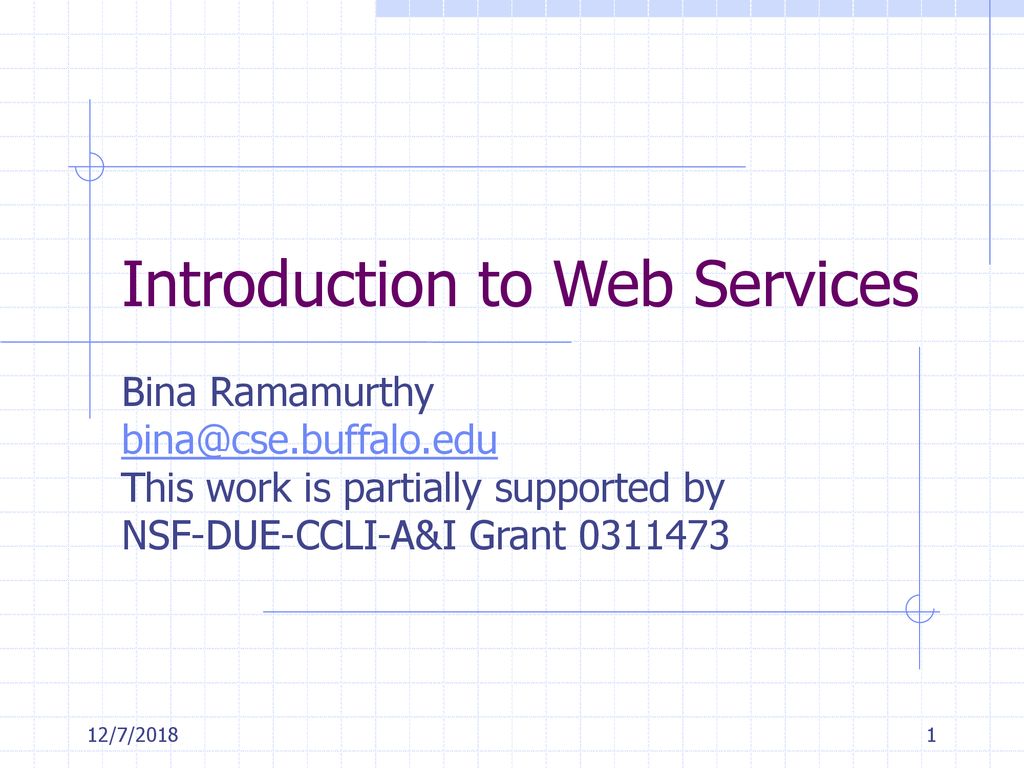 Introduction to Web Services

Bina Ramamurthy
bina@cse.buffalo.edu
This work is partially supported by NSF-DUE-CCLI-A&I Grant 0311473

12/7/2018

1